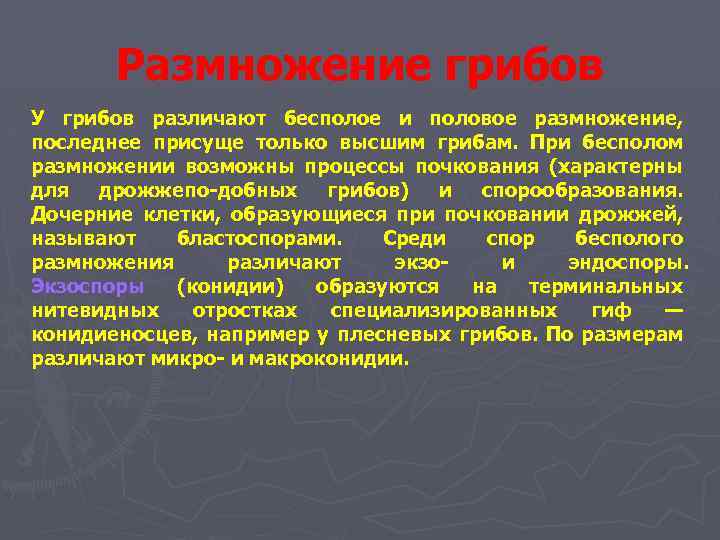 Размножение грибов

У грибов различают бесполое и половое размножение, последнее присуще только высшим грибам. При бесполом размножении возможны процессы почкования (характерны для дрожжепо-добных грибов) и спорообразования. Дочерние клетки, образующиеся при почковании дрожжей, называют бластоспорами. Среди спор бесполого размножения различают экзо- и эндоспоры. Экзоспоры (конидии) образуются на терминальных нитевидных отростках специализированных гиф — конидиеносцев, например у плесневых грибов. По размерам различают микро- и макроконидии.